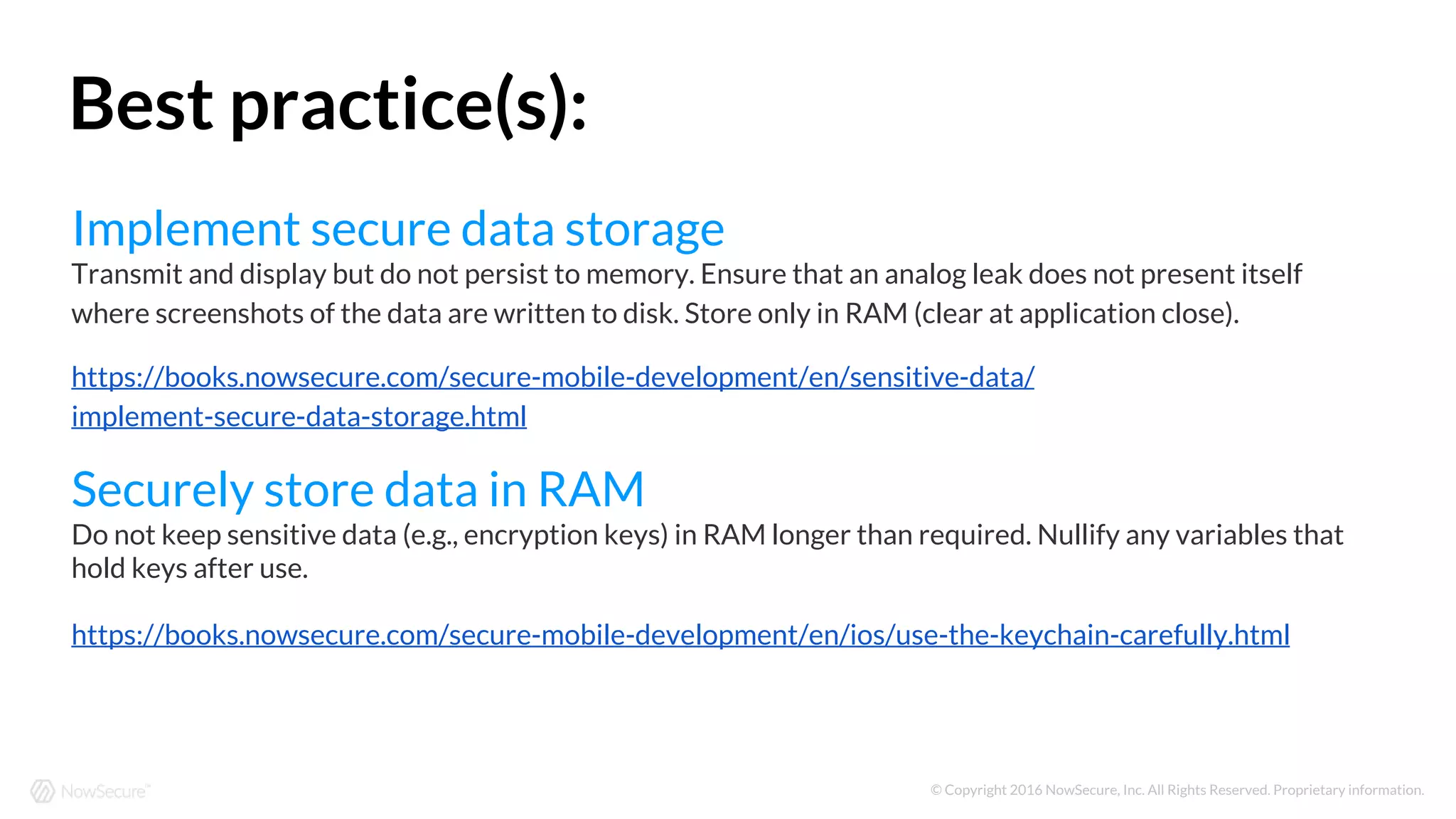 Best practice(s):

Implement secure data storage

Transmit and display but do not persist to memory. Ensure that an analog leak does not present itself where screenshots of the data are written to disk. Store only in RAM (clear at application close).

https://books.nowsecure.com/secure-mobile-development/en/sensitive-data/implement-secure-data-storage.html

Securely store data in RAM

Do not keep sensitive data (e.g., encryption keys) in RAM longer than required. Nullify any variables that hold keys after use.

https://books.nowsecure.com/secure-mobile-development/en/ios/use-the-keychain-carefully.html

NowSecure™

© Copyright 2016 NowSecure, Inc. All Rights Reserved. Proprietary information.